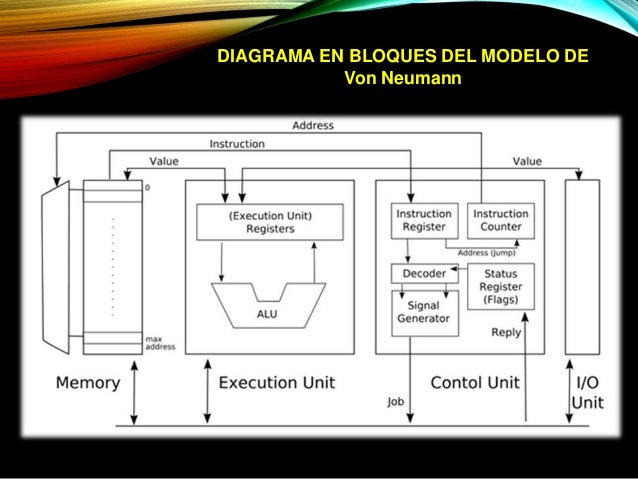 DIAGRAMA EN BLOQUES DEL MODELO DE Von Neumann

Address

Instruction

Value

Value

0

max address

(Execution Unit) Registers

ALU

Instruction Register

Instruction Counter

Address (Jump)

Decoder

Status Register (Flags)

Signal Generator

Reply

Memory

Execution Unit

Contol Unit

I/O Unit

Job